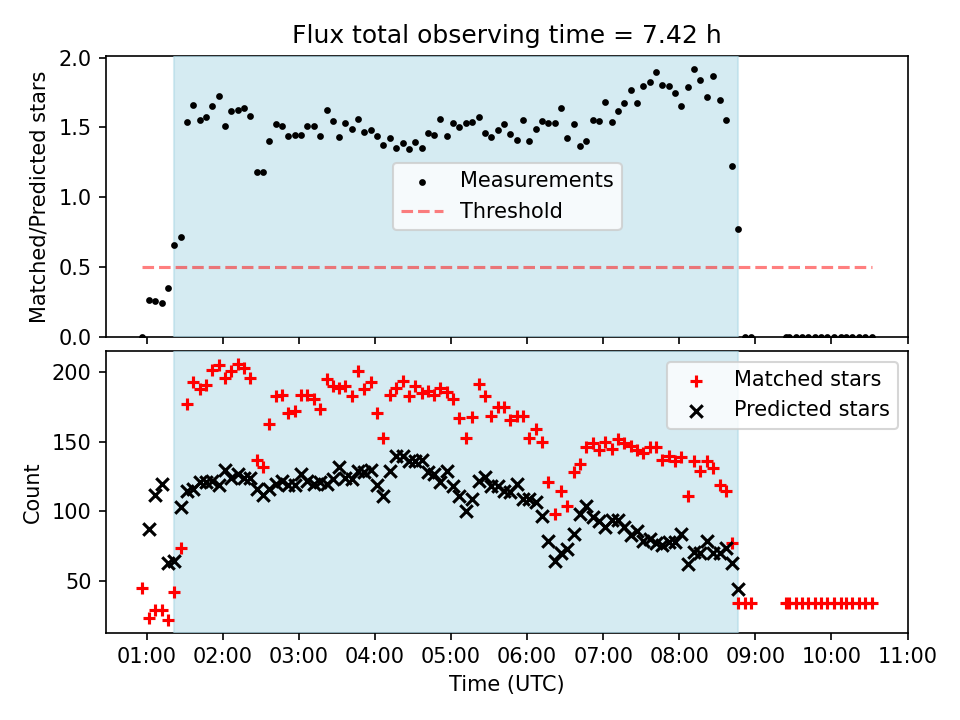 Flux total observing time = 7.42 h

Matched/Predicted stars

2.0
1.5
1.0
0.5
0.0

Measurements
Threshold

Count

200
150
100
50

Matched stars
Predicted stars

01:00 02:00 03:00 04:00 05:00 06:00 07:00 08:00 09:00 10:00 11:00
Time (UTC)